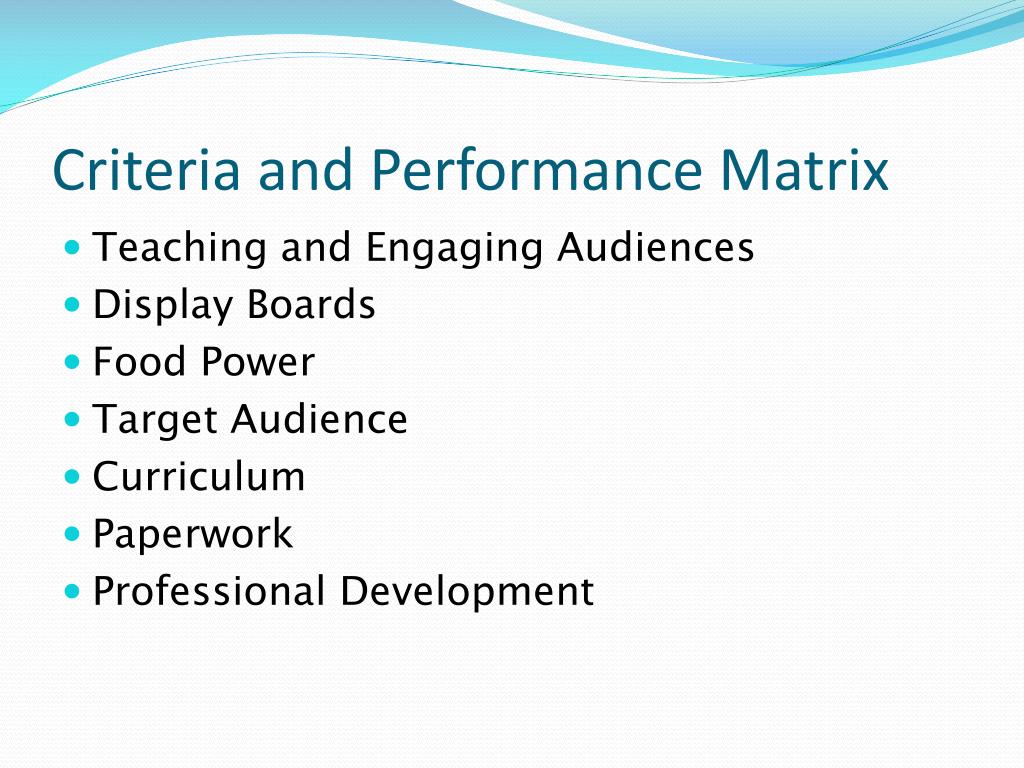 Criteria and Performance Matrix

- Teaching and Engaging Audiences
- Display Boards
- Food Power
- Target Audience
- Curriculum
- Paperwork
- Professional Development